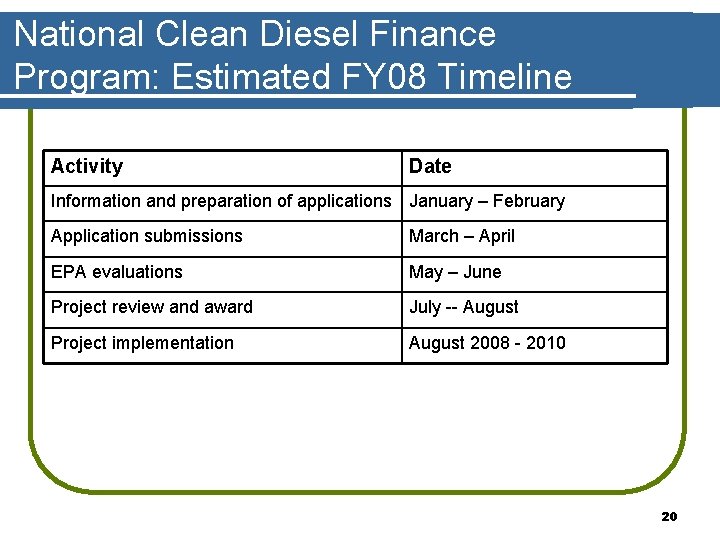 National Clean Diesel Finance Program: Estimated FY08 Timeline

| Activity | Date |
|---|---|
| Information and preparation of applications | January – February |
| Application submissions | March – April |
| EPA evaluations | May – June |
| Project review and award | July -- August |
| Project implementation | August 2008 - 2010 |

20